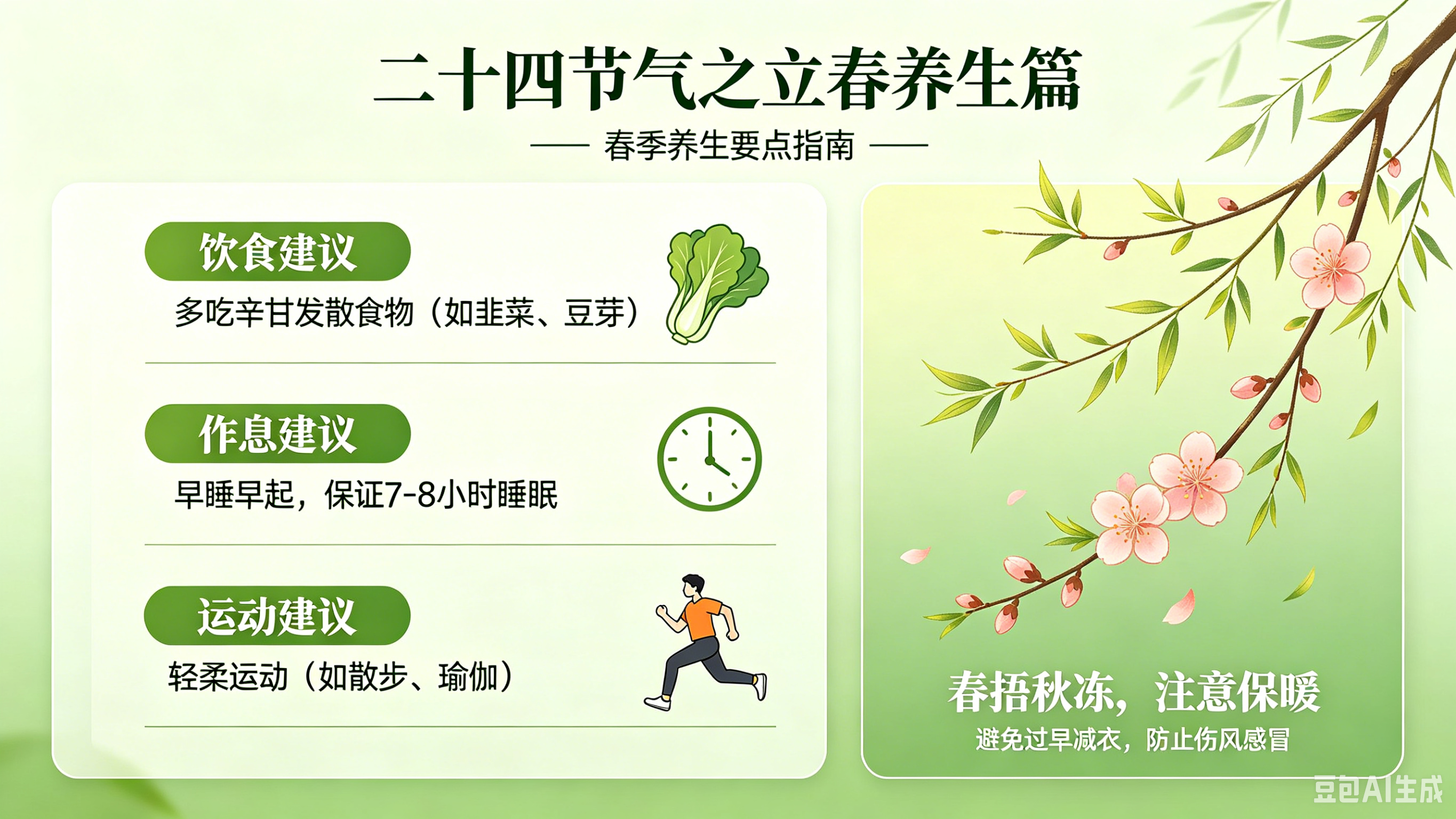 二十四节气之立春养生篇

—— 春季养生要点指南 ——

饮食建议

多吃辛甘发散食物（如韭菜、豆芽）

作息建议

早睡早起，保证7-8小时睡眠

运动建议

轻柔运动（如散步、瑜伽）

春捂秋冻，注意保暖

避免过早减衣，防止伤风感冒

豆包AI生成